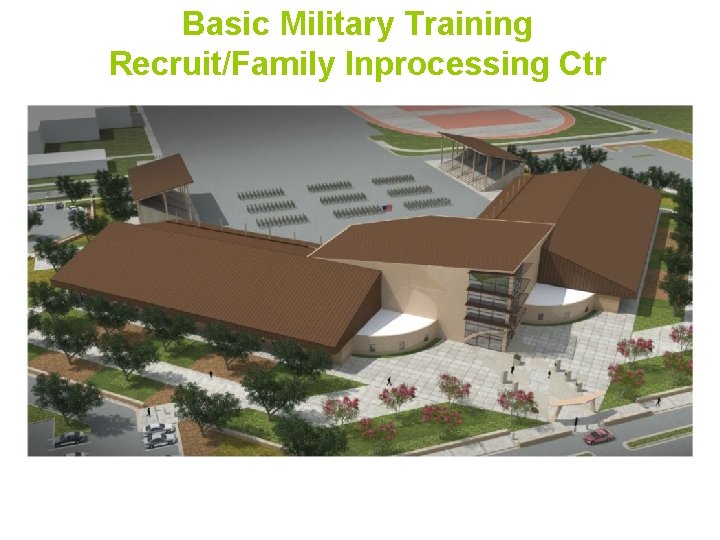 Basic Military Training
Recruit/Family Inprocessing Ctr